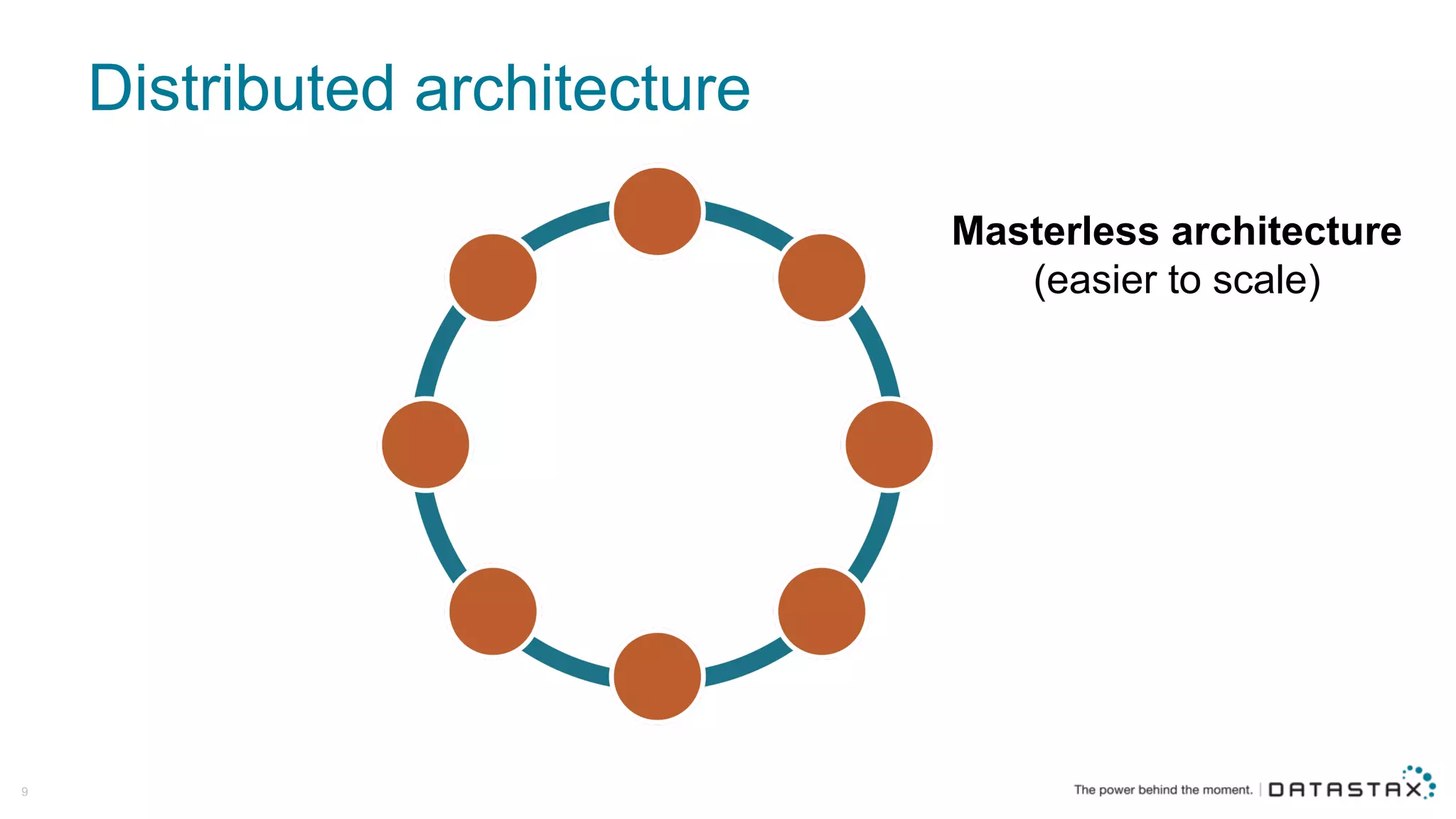 Distributed architecture

Masterless architecture
(easier to scale)

9

The power behind the moment. | DATASTAX